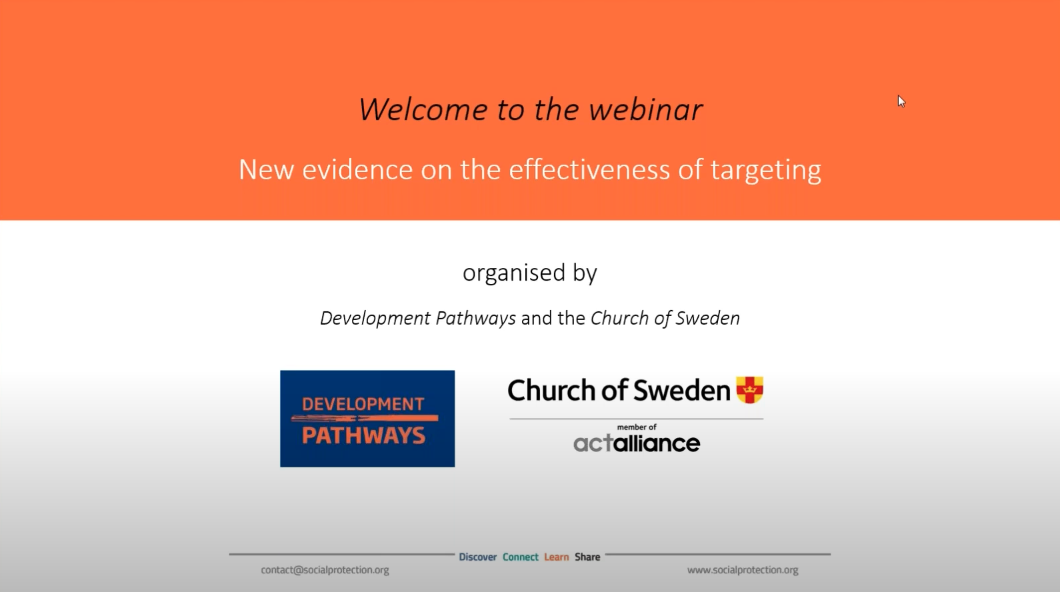 Welcome to the webinar

New evidence on the effectiveness of targeting

organised by

Development Pathways and the Church of Sweden

DEVELOPMENT PATHWAYS

Church of Sweden

member of

actalliance

Discover Connect Learn Share

contact@socialprotection.org

www.socialprotection.org